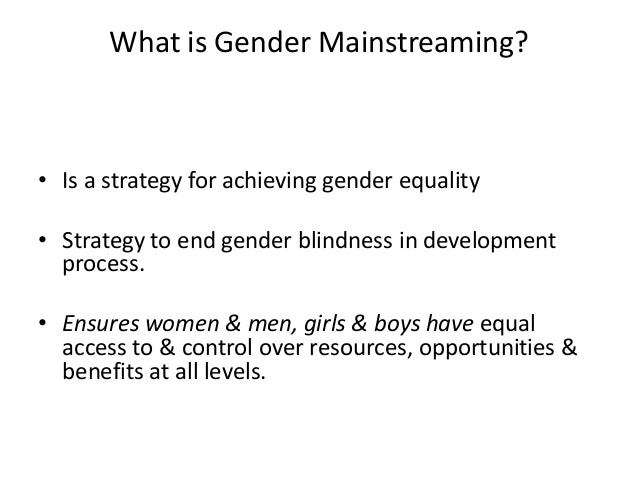 What is Gender Mainstreaming?

• Is a strategy for achieving gender equality

• Strategy to end gender blindness in development process.

• Ensures women & men, girls & boys have equal access to & control over resources, opportunities & benefits at all levels.